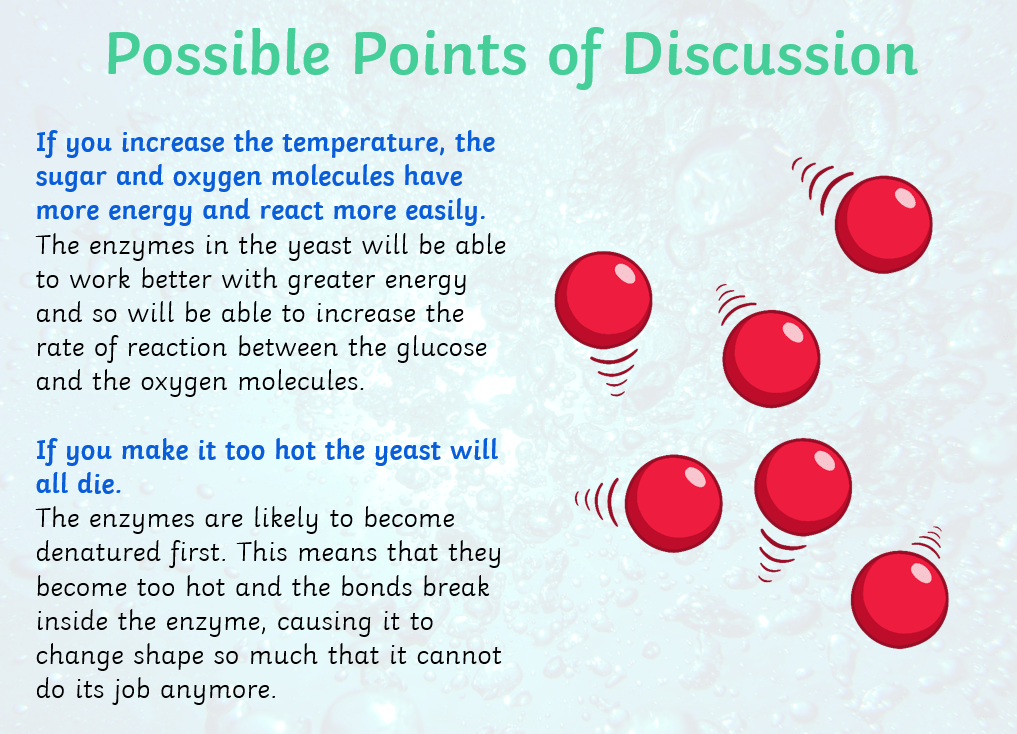 Possible Points of Discussion

If you increase the temperature, the sugar and oxygen molecules have more energy and react more easily.
The enzymes in the yeast will be able to work better with greater energy and so will be able to increase the rate of reaction between the glucose and the oxygen molecules.

If you make it too hot the yeast will all die.
The enzymes are likely to become denatured first. This means that they become too hot and the bonds break inside the enzyme, causing it to change shape so much that it cannot do its job anymore.